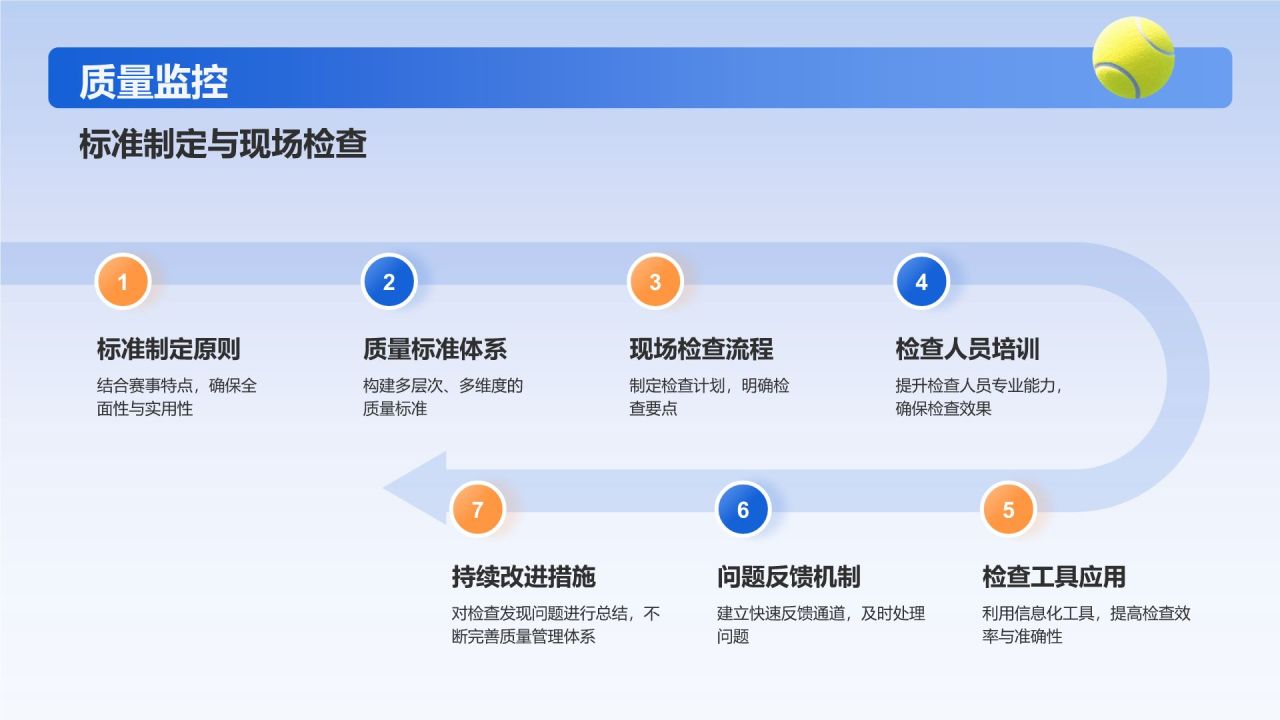 质量监控

标准制定与现场检查

1
标准制定原则
结合赛事特点，确保全面性与实用性

2
质量标准体系
构建多层次、多维度的质量标准

3
现场检查流程
制定检查计划，明确检查要点

4
检查人员培训
提升检查人员专业能力，确保检查效果

5
检查工具应用
利用信息化工具，提高检查效率与准确性

6
问题反馈机制
建立快速反馈通道，及时处理问题

7
持续改进措施
对检查发现问题进行总结，不断完善质量管理体系